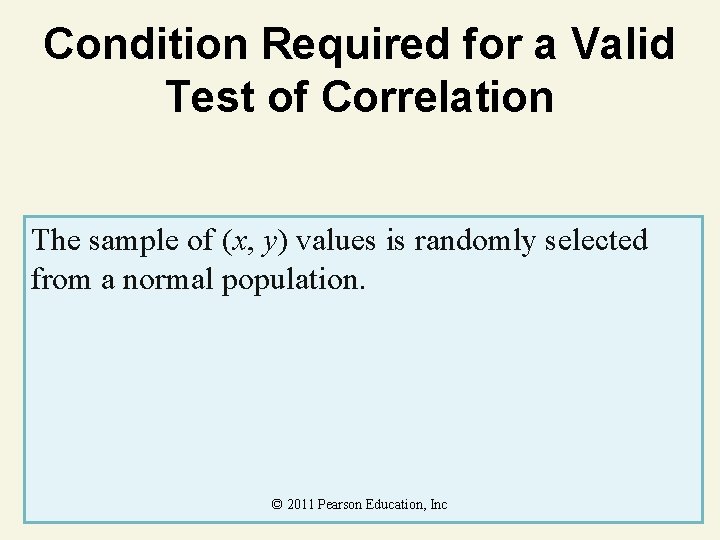 Condition Required for a Valid Test of Correlation

The sample of $(x, y)$ values is randomly selected from a normal population.

© 2011 Pearson Education, Inc